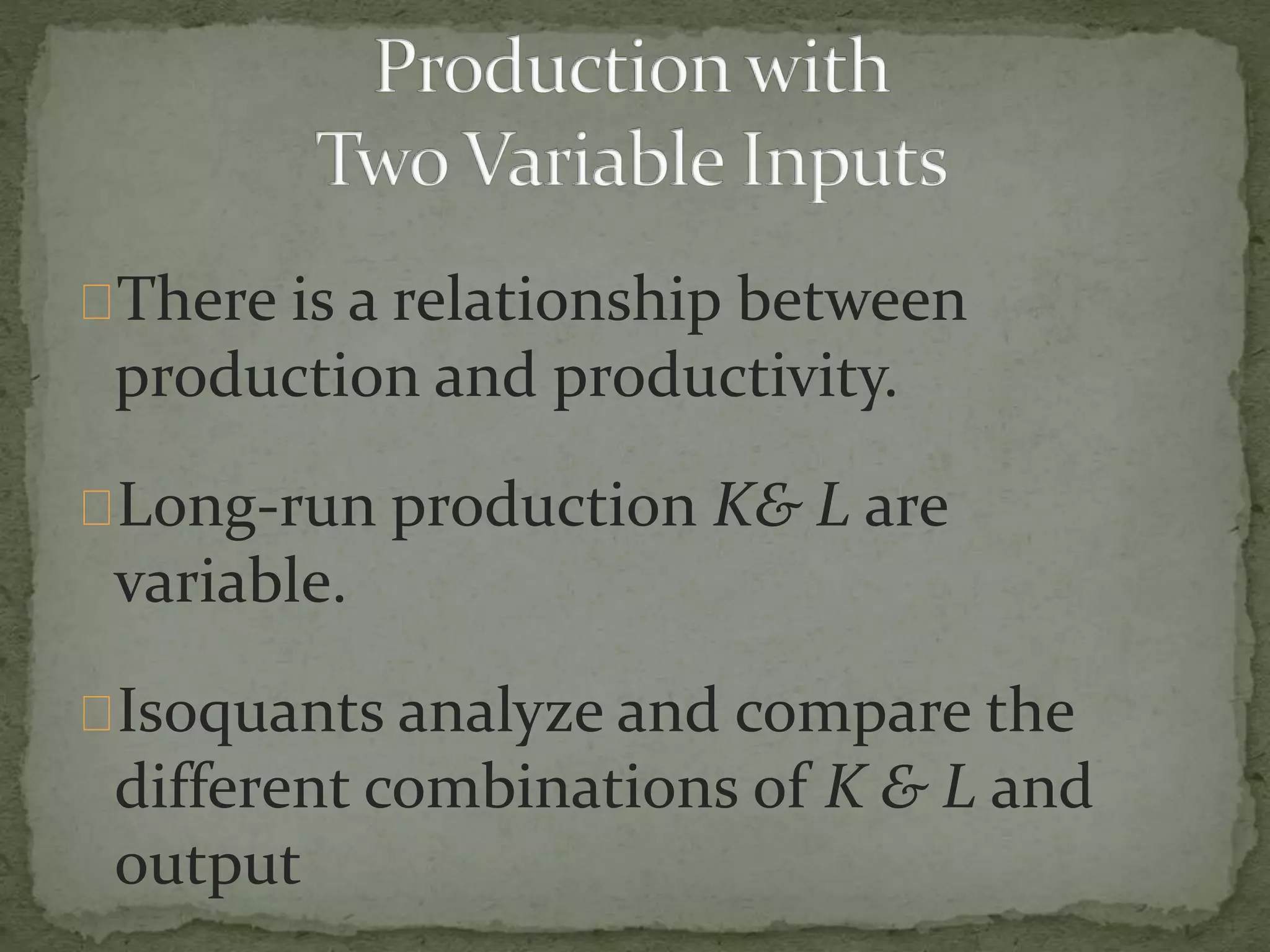 Production with
Two Variable Inputs

There is a relationship between production and productivity.

Long-run production K& L are variable.

Isoquants analyze and compare the different combinations of K & L and output